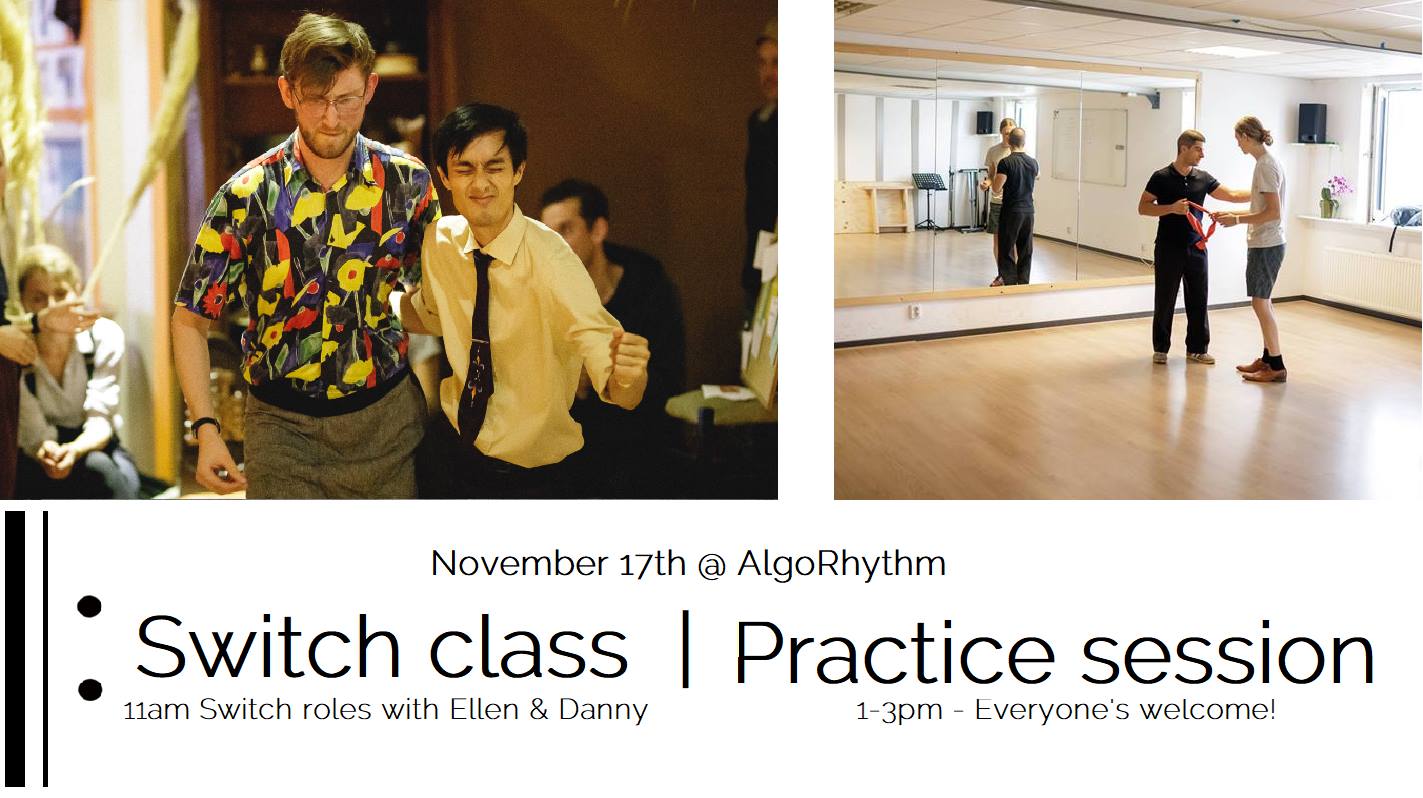 November 17th @ AlgoRhythm

Switch class | Practice session

11am Switch roles with Ellen & Danny

1-3pm - Everyone's welcome!